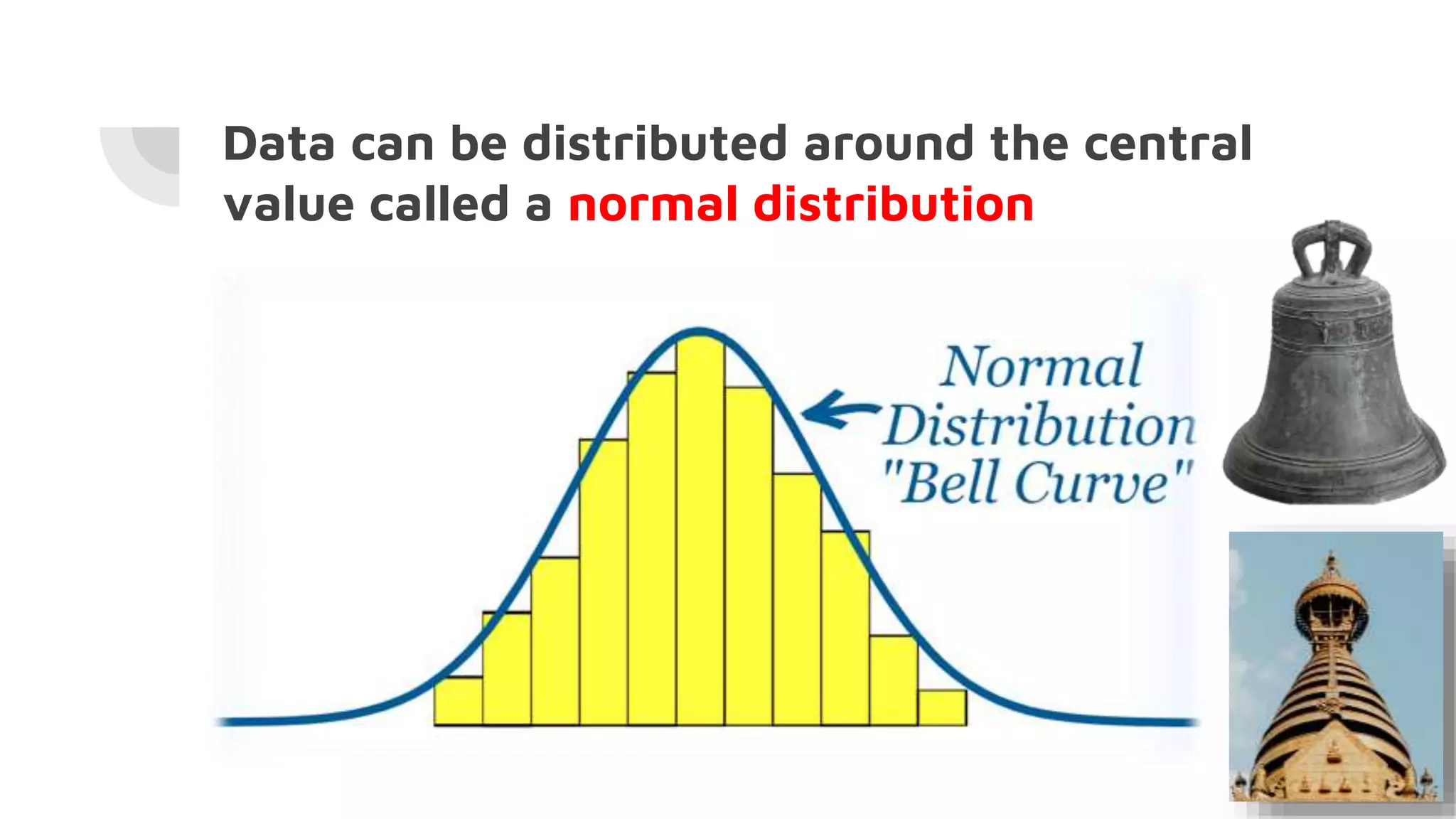 Data can be distributed around the central value called a normal distribution

Normal Distribution "Bell Curve"